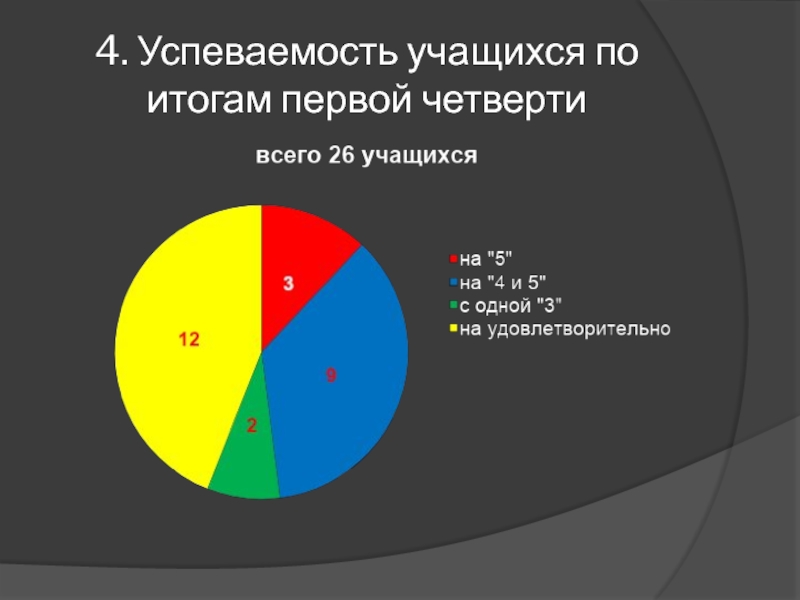 4. Успеваемость учащихся по итогам первой четверти

всего 26 учащихся

3
9
2
12

на "5"
на "4 и 5"
с одной "3"
на удовлетворительно